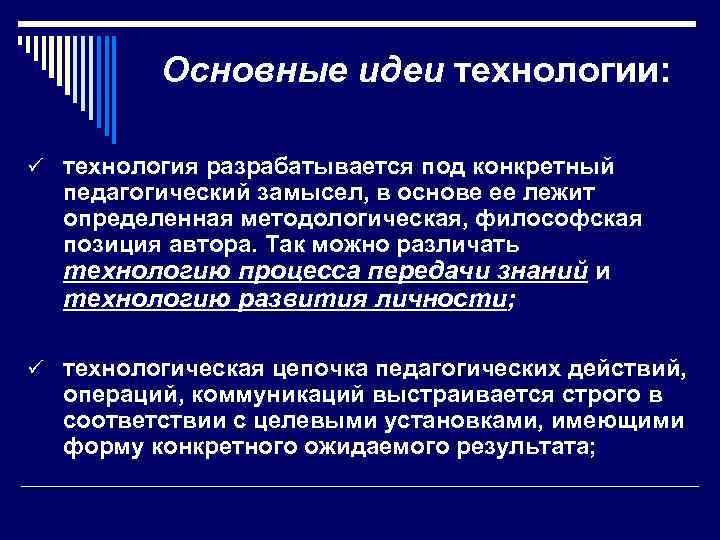 Основные идеи технологии:

✓ технология разрабатывается под конкретный педагогический замысел, в основе ее лежит определенная методологическая, философская позиция автора. Так можно различать технологию процесса передачи знаний и технологию развития личности;

✓ технологическая цепочка педагогических действий, операций, коммуникаций выстраивается строго в соответствии с целевыми установками, имеющими форму конкретного ожидаемого результата;